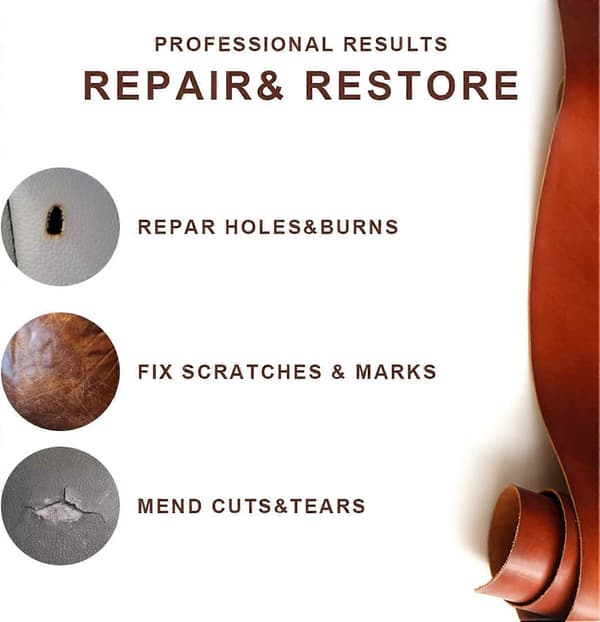 PROFESSIONAL RESULTS
REPAIR& RESTORE

REPAR HOLES&BURNS

FIX SCRATCHES & MARKS

MEND CUTS&TEARS